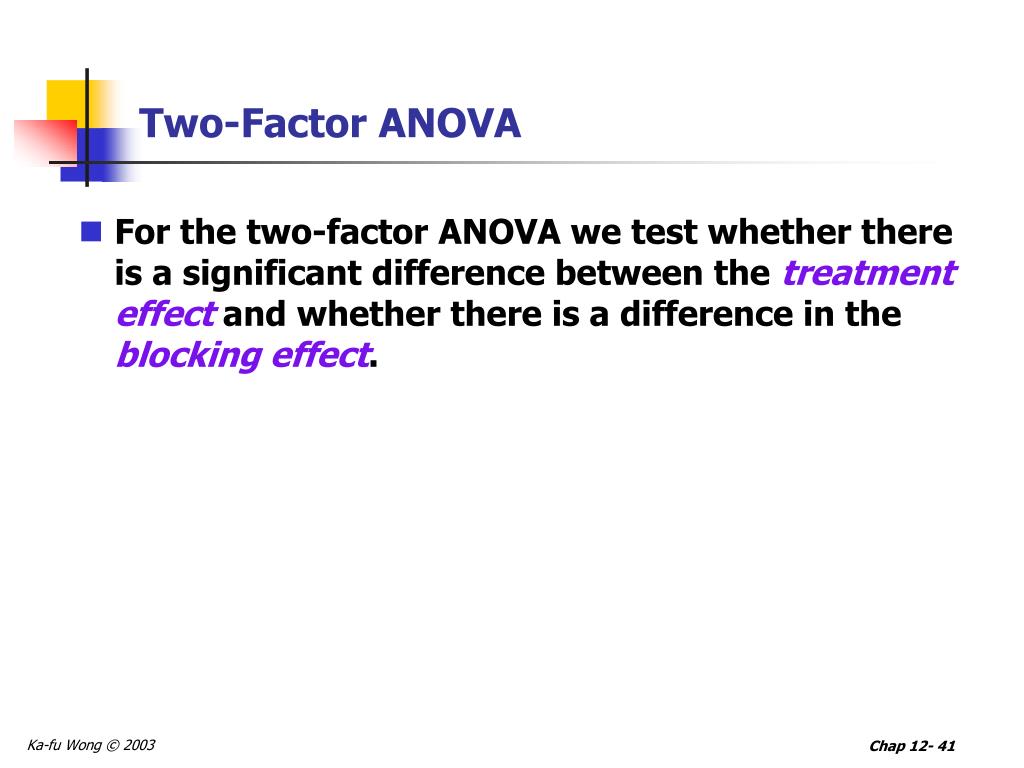 Two-Factor ANOVA

For the two-factor ANOVA we test whether there is a significant difference between the treatment effect and whether there is a difference in the blocking effect.

Ka-fu Wong © 2003

Chap 12- 41